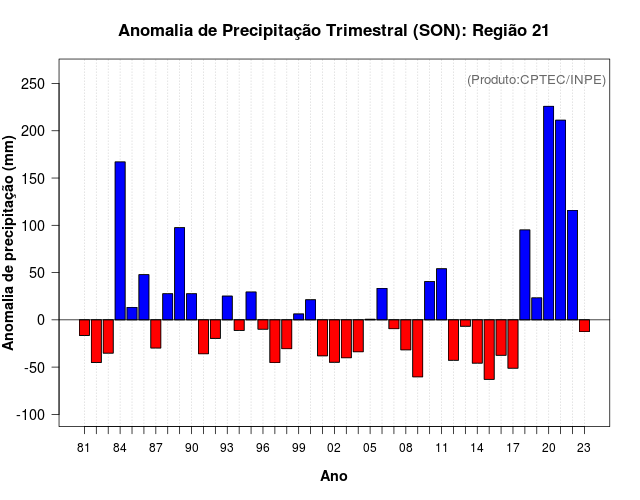 Anomalia de Precipitação Trimestral (SON): Região 21

(Produto:CPTEC/INPE)

Anomalia de precipitação (mm)

250
200
150
100
50
0
-50
-100

81 84 87 90 93 96 99 02 05 08 11 14 17 20 23

Ano